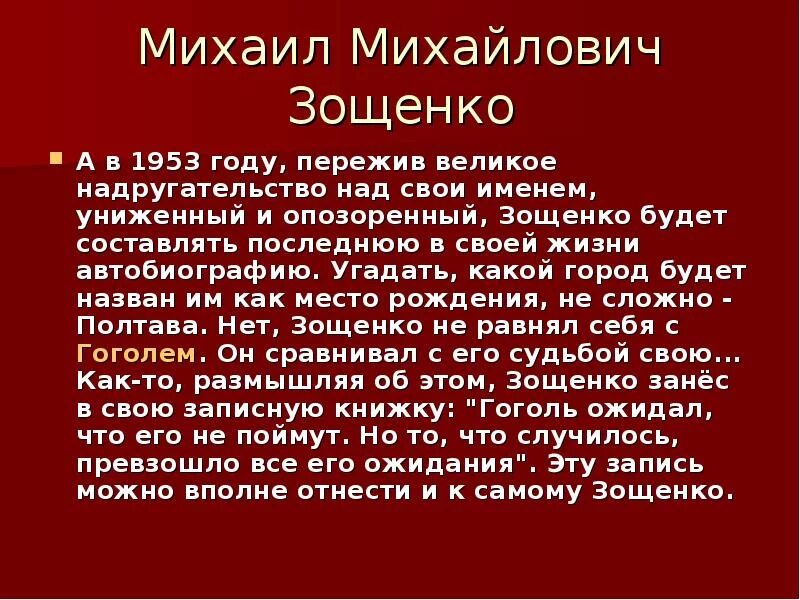 Михаил Михайлович Зощенко

А в 1953 году, пережив великое надругательство над свои именем, униженный и опозоренный, Зощенко будет составлять последнюю в своей жизни автобиографию. Угадать, какой город будет назван им как место рождения, не сложно - Полтава. Нет, Зощенко не равнял себя с Гоголем. Он сравнивал с его судьбой свою... Как-то, размышляя об этом, Зощенко занёс в свою записную книжку: "Гоголь ожидал, что его не поймут. Но то, что случилось, превзошло все его ожидания". Эту запись можно вполне отнести и к самому Зощенко.